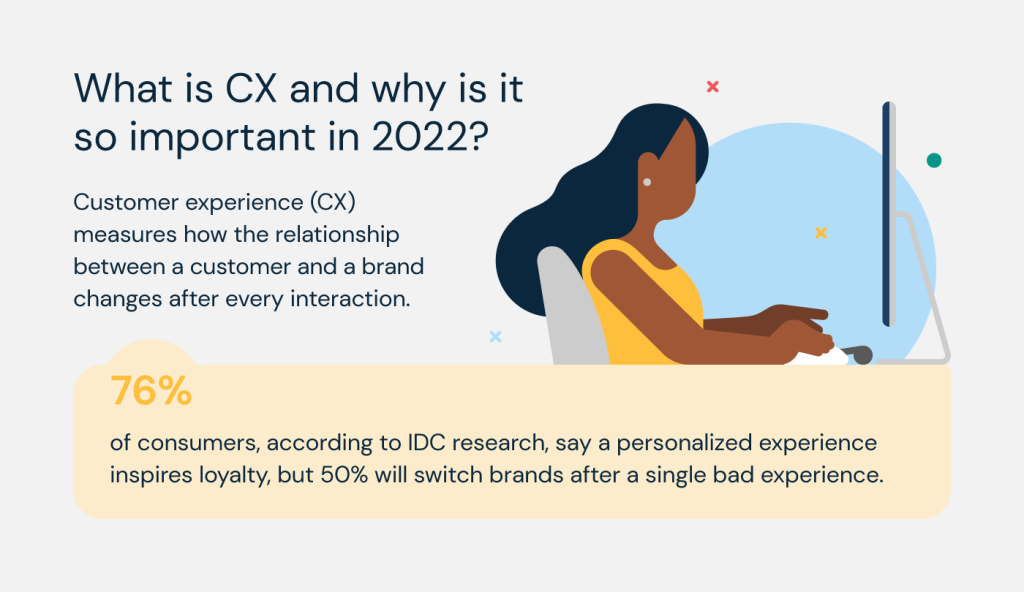 What is CX and why is it so important in 2022?

Customer experience (CX) measures how the relationship between a customer and a brand changes after every interaction.

76%

of consumers, according to IDC research, say a personalized experience inspires loyalty, but 50% will switch brands after a single bad experience.